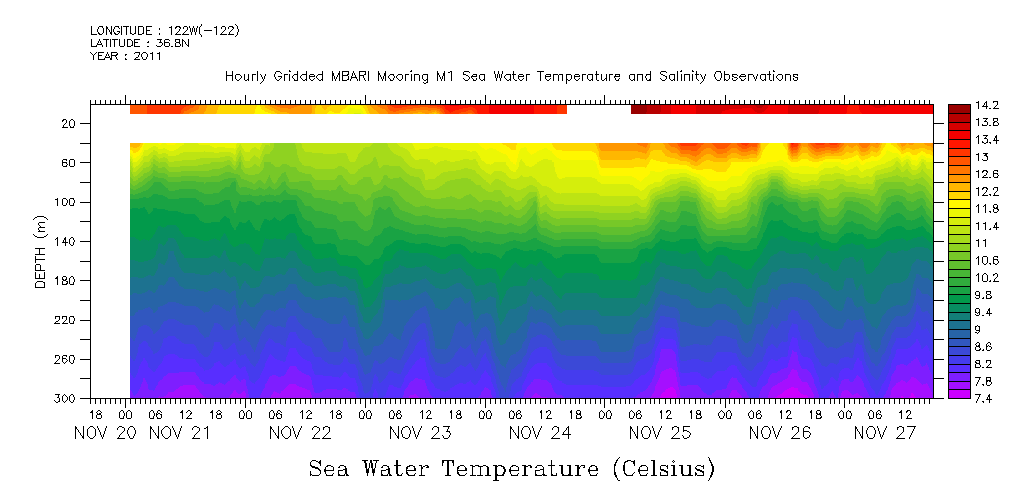 LONGITUDE : 122W(-122)
LATITUDE : 36.8N
YEAR : 2011

Hourly Gridded MBARI Mooring M1 Sea Water Temperature and Salinity Observations

DEPTH (m)

20
60
100
140
180
220
260
300

14.2
13.8
13.4
13
12.6
12.2
11.8
11.4
11
10.6
10.2
9.8
9.4
9
8.6
8.2
7.8
7.4

18 00 06 12 18 00 06 12 18 00 06 12 18 00 06 12 18 00 06 12 18 00 06 12 18 00 06 12 18 00 06 12

NOV 20 NOV 21 NOV 22 NOV 23 NOV 24 NOV 25 NOV 26 NOV 27

Sea Water Temperature (Celsius)